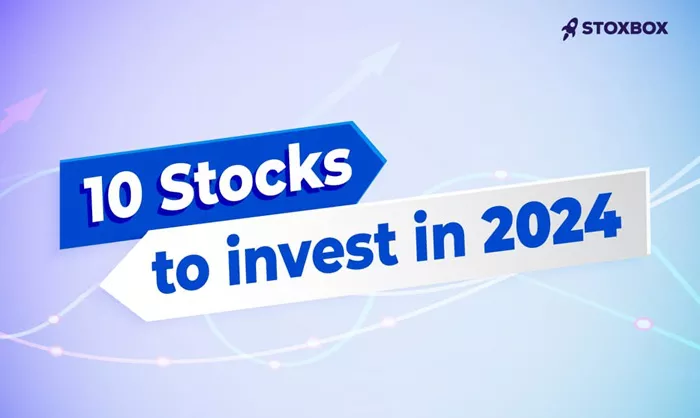 STOXBOX

10 Stocks to invest in 2024